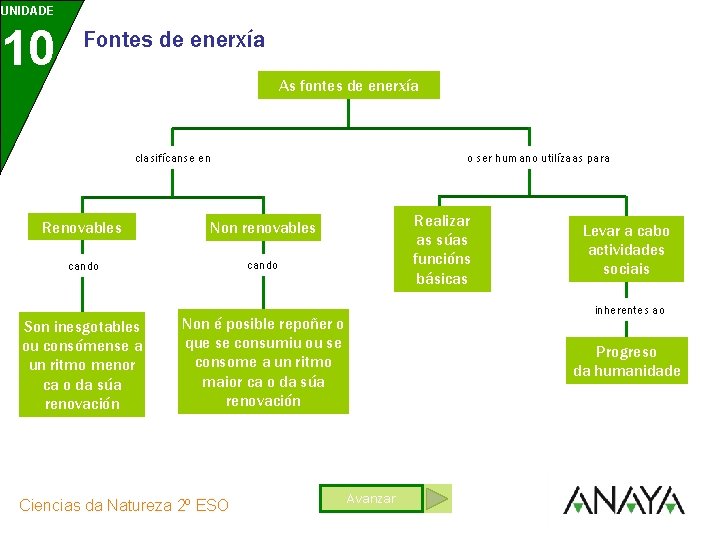 UNIDADE
10
Fontes de enerxía

As fontes de enerxía

clasifícanse en

o ser humano utilízaas para

Renovables

Non renovables

Realizar as súas funcións básicas

Levar a cabo actividades sociais

cando

cando

inherentes ao

Son inesgotables ou consómense a un ritmo menor ca o da súa renovación

Non é posible repoñer o que se consumiu ou se consome a un ritmo maior ca o da súa renovación

Progreso da humanidade

Ciencias da Natureza 2º ESO

Avanzar

ANAYA